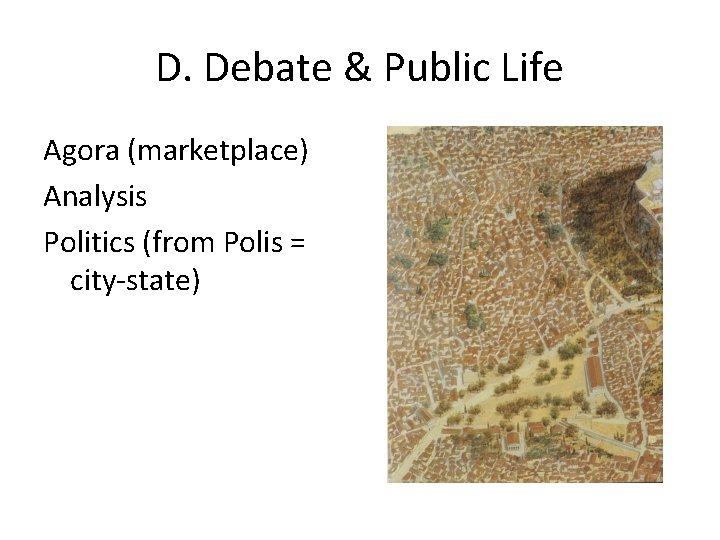 D. Debate & Public Life

Agora (marketplace)

Analysis

Politics (from Polis = city-state)